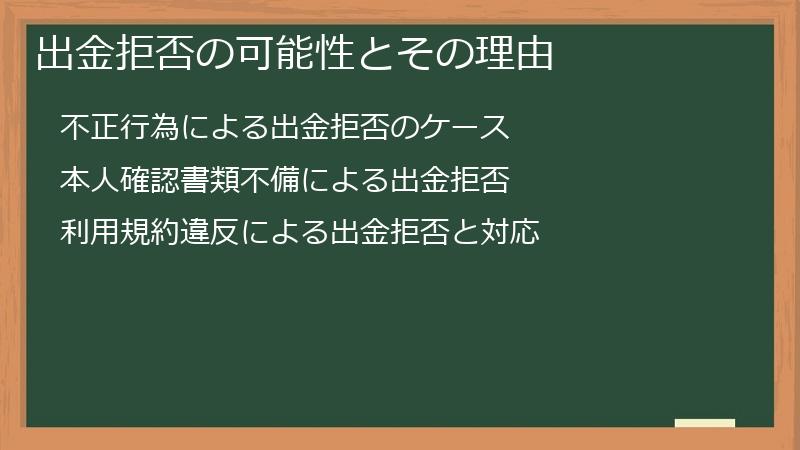 出金拒否の可能性とその理由

不正行為による出金拒否のケース

本人確認書類不備による出金拒否

利用規約違反による出金拒否と対応